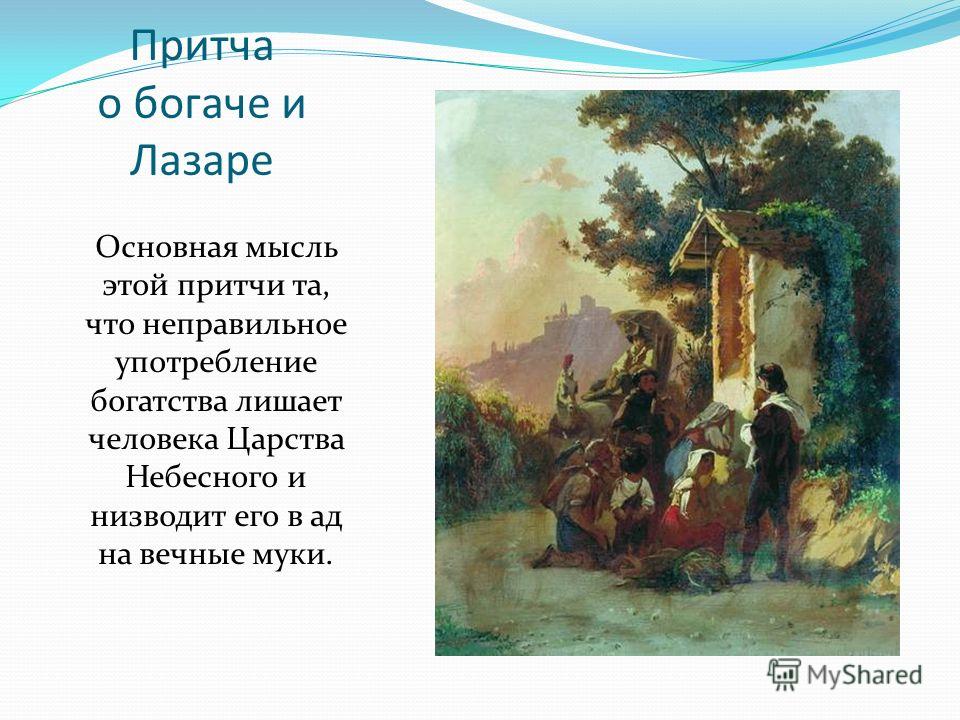 Притча о богаче и Лазаре

Основная мысль этой притчи та, что неправильное употребление богатства лишает человека Царства Небесного и низводит его в ад на вечные муки.

MyShared